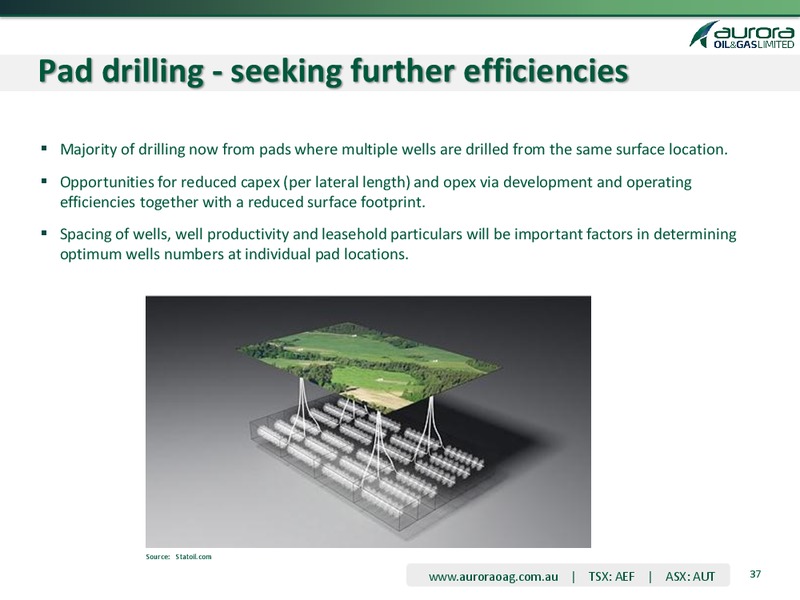 aurora OIL&GAS LIMITED

Pad drilling - seeking further efficiencies

▪ Majority of drilling now from pads where multiple wells are drilled from the same surface location.

▪ Opportunities for reduced capex (per lateral length) and opex via development and operating efficiencies together with a reduced surface footprint.

▪ Spacing of wells, well productivity and leasehold particulars will be important factors in determining optimum wells numbers at individual pad locations.

Source: Statoil.com

www.auroraoag.com.au | TSX: AEF | ASX: AUT

37